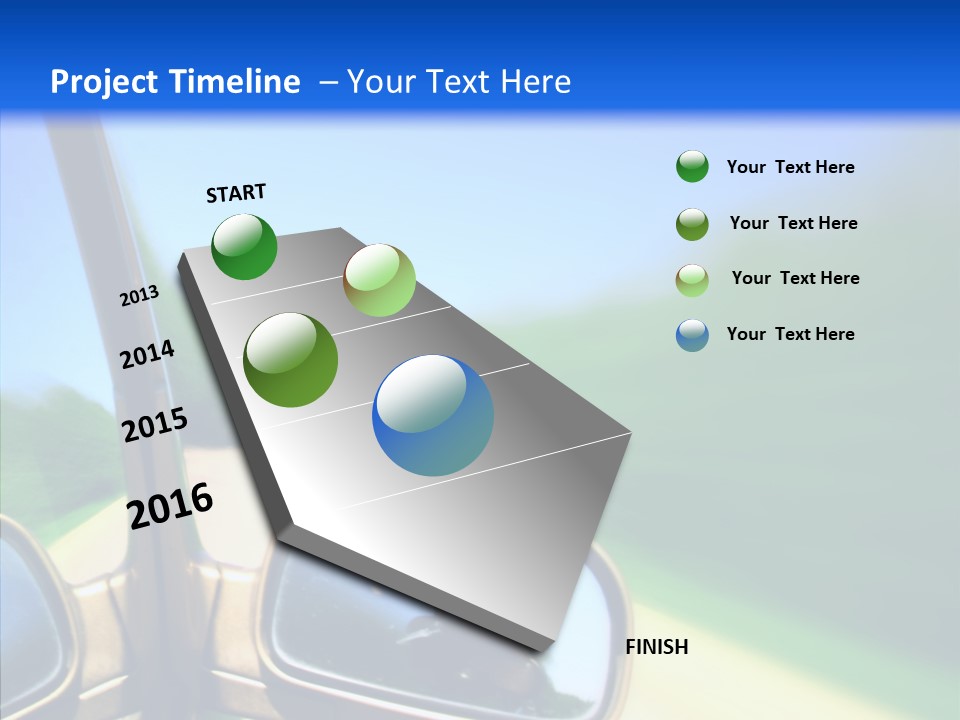 Project Timeline – Your Text Here

START

2013

2014

2015

2016

FINISH

Your Text Here

Your Text Here

Your Text Here

Your Text Here